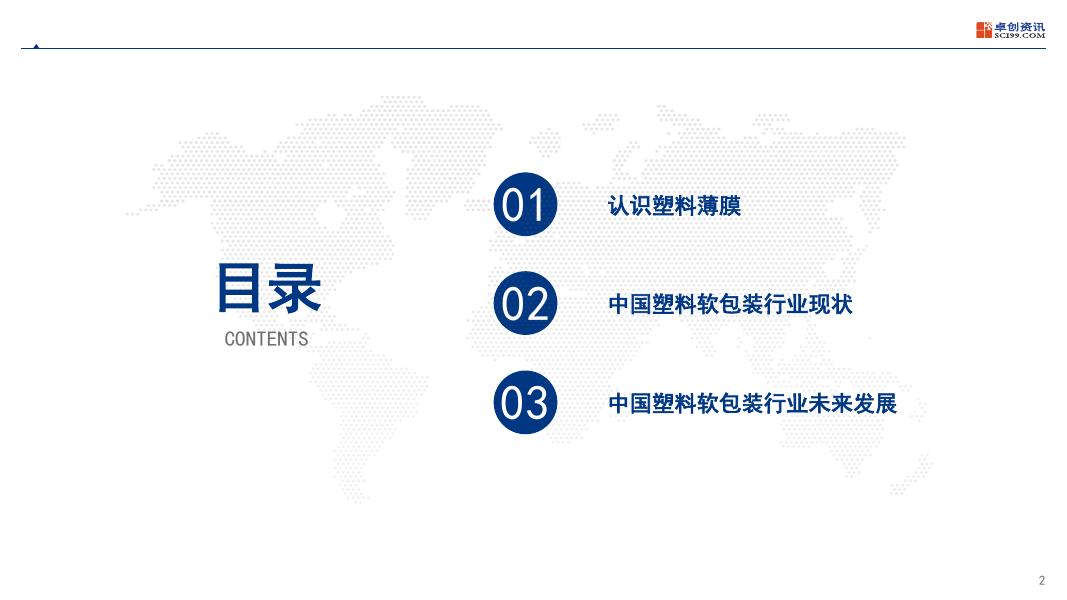 卓创资讯
SCI99.COM

目录
CONTENTS

01 认识塑料薄膜

02 中国塑料软包装行业现状

03 中国塑料软包装行业未来发展

2